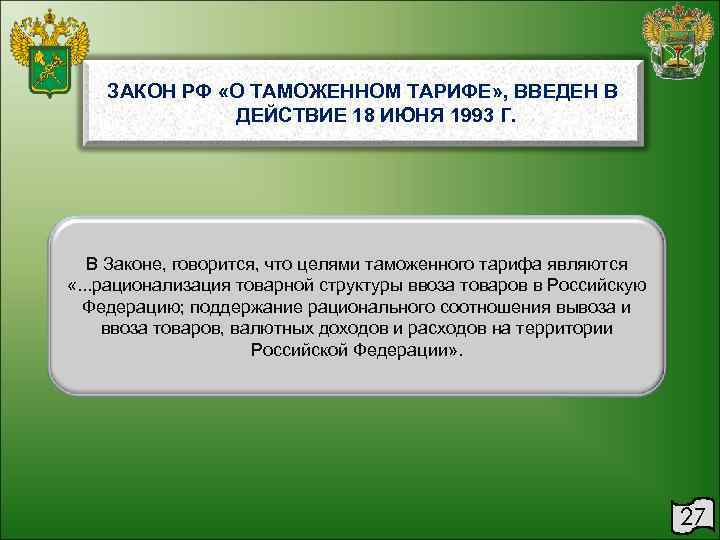 ЗАКОН РФ «О ТАМОЖЕННОМ ТАРИФЕ», ВВЕДЕН В ДЕЙСТВИЕ 18 ИЮНЯ 1993 Г.

В Законе, говорится, что целями таможенного тарифа являются «...рационализация товарной структуры ввоза товаров в Российскую Федерацию; поддержание рационального соотношения вывоза и ввоза товаров, валютных доходов и расходов на территории Российской Федерации».

27